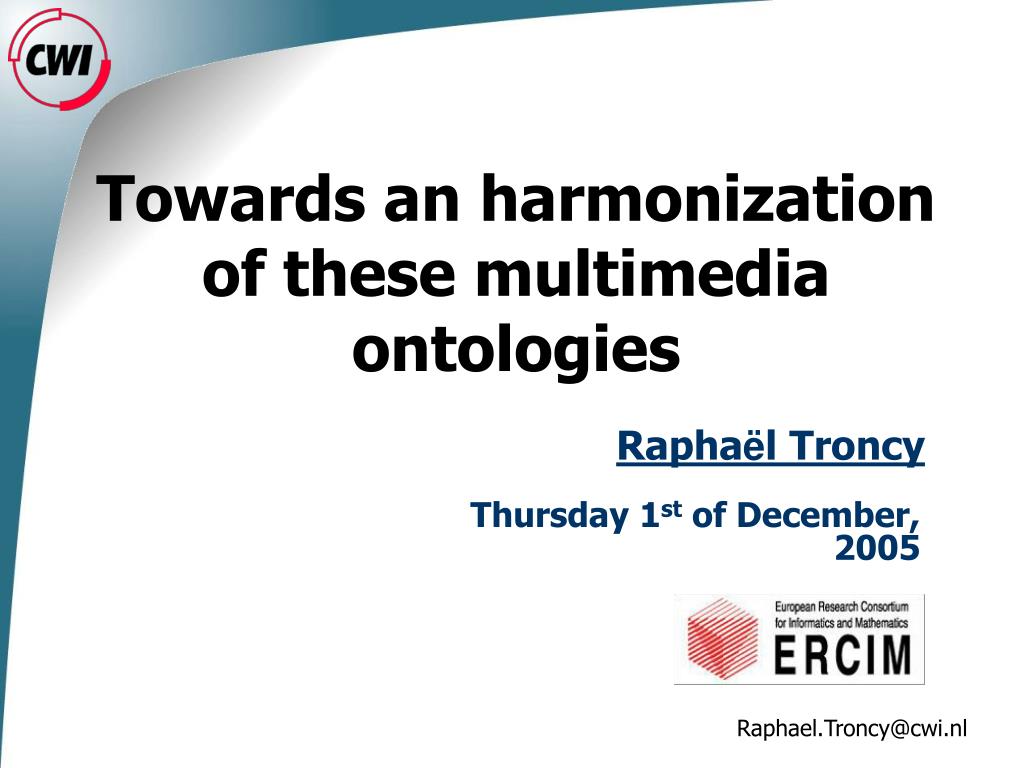 CWI

Towards an harmonization of these multimedia ontologies

Raphaël Troncy

Thursday 1$^{st}$ of December, 2005

European Research Consortium for Informatics and Mathematics
ERCIM

Raphael.Troncy@cwi.nl